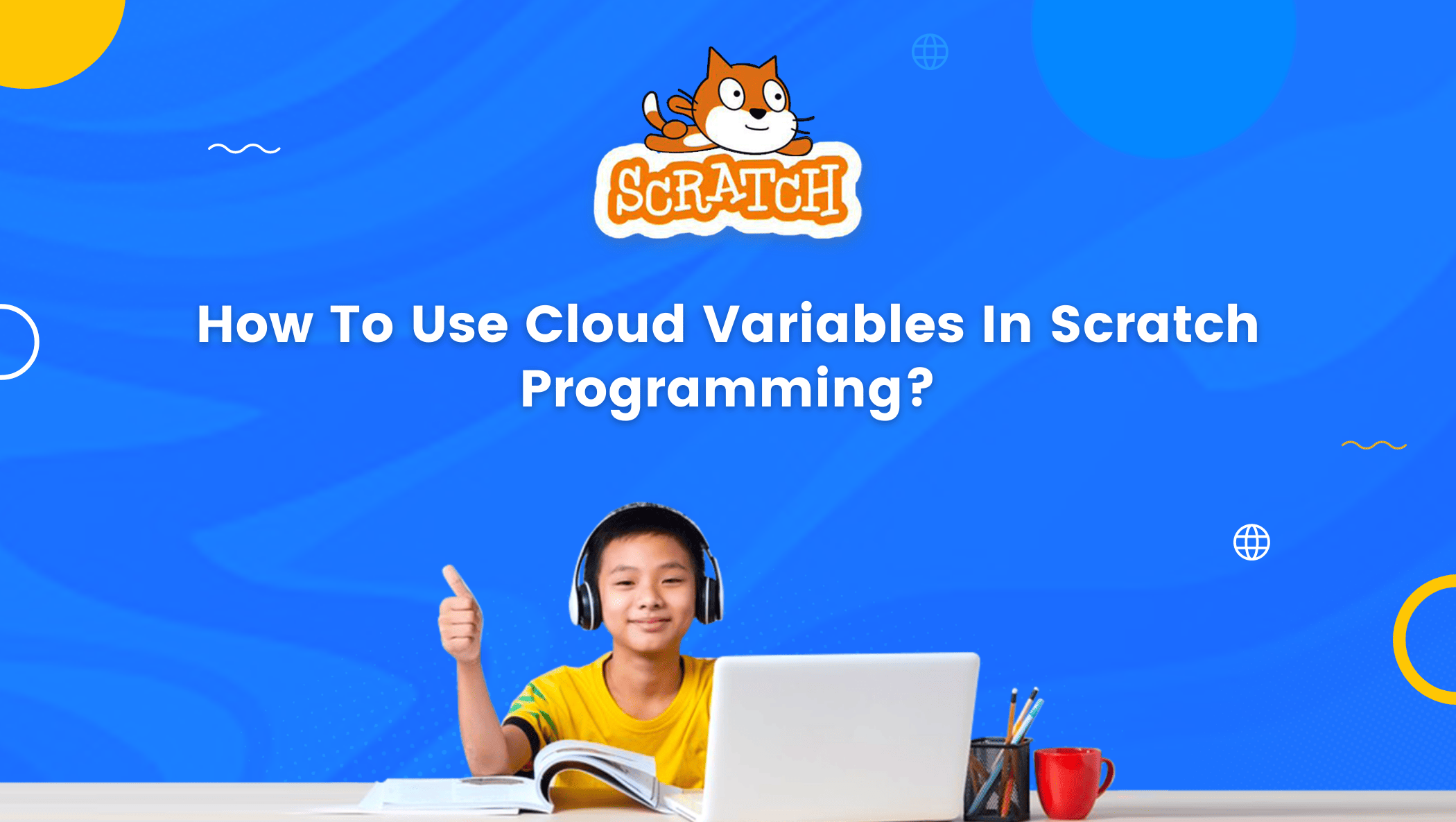 SCRATCH

How To Use Cloud Variables In Scratch Programming?